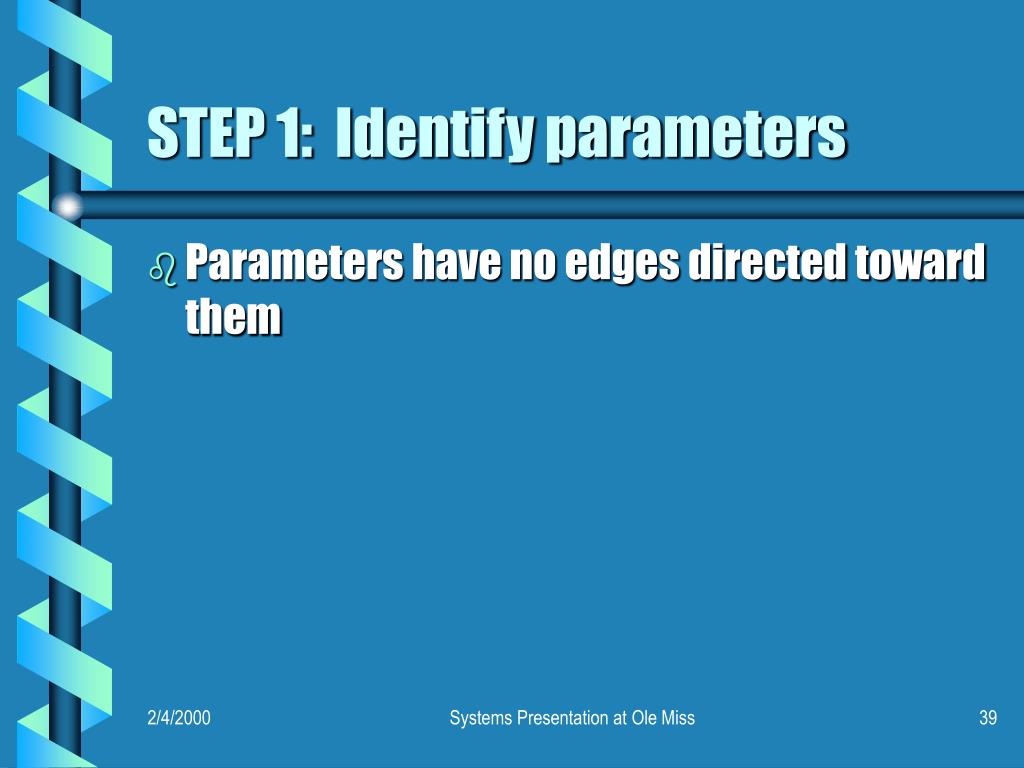 STEP 1: Identify parameters

Parameters have no edges directed toward them

2/4/2000

Systems Presentation at Ole Miss

39